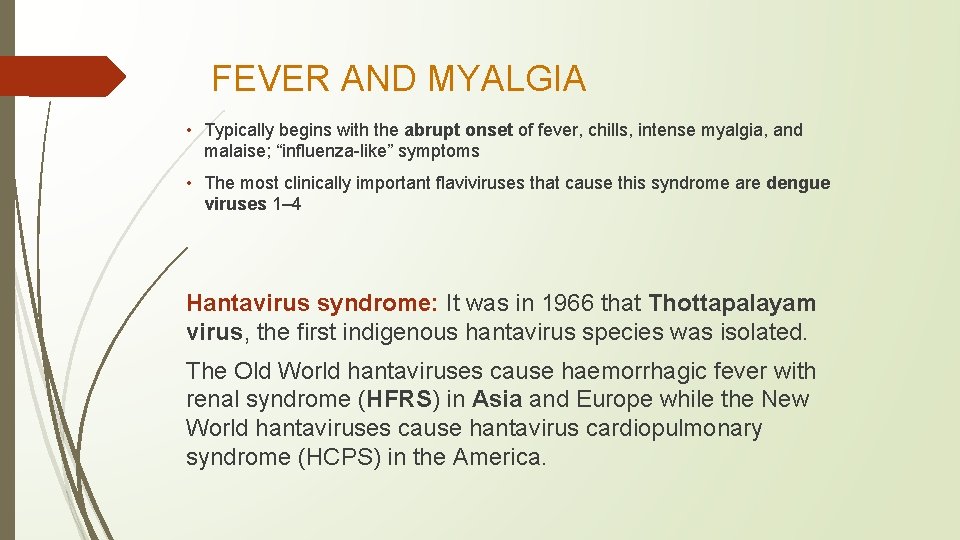 FEVER AND MYALGIA

• Typically begins with the abrupt onset of fever, chills, intense myalgia, and malaise; “influenza-like” symptoms

• The most clinically important flaviviruses that cause this syndrome are dengue viruses 1–4

Hantavirus syndrome: It was in 1966 that Thottapalayam virus, the first indigenous hantavirus species was isolated.

The Old World hantaviruses cause haemorrhagic fever with renal syndrome (HFRS) in Asia and Europe while the New World hantaviruses cause hantavirus cardiopulmonary syndrome (HCPS) in the America.